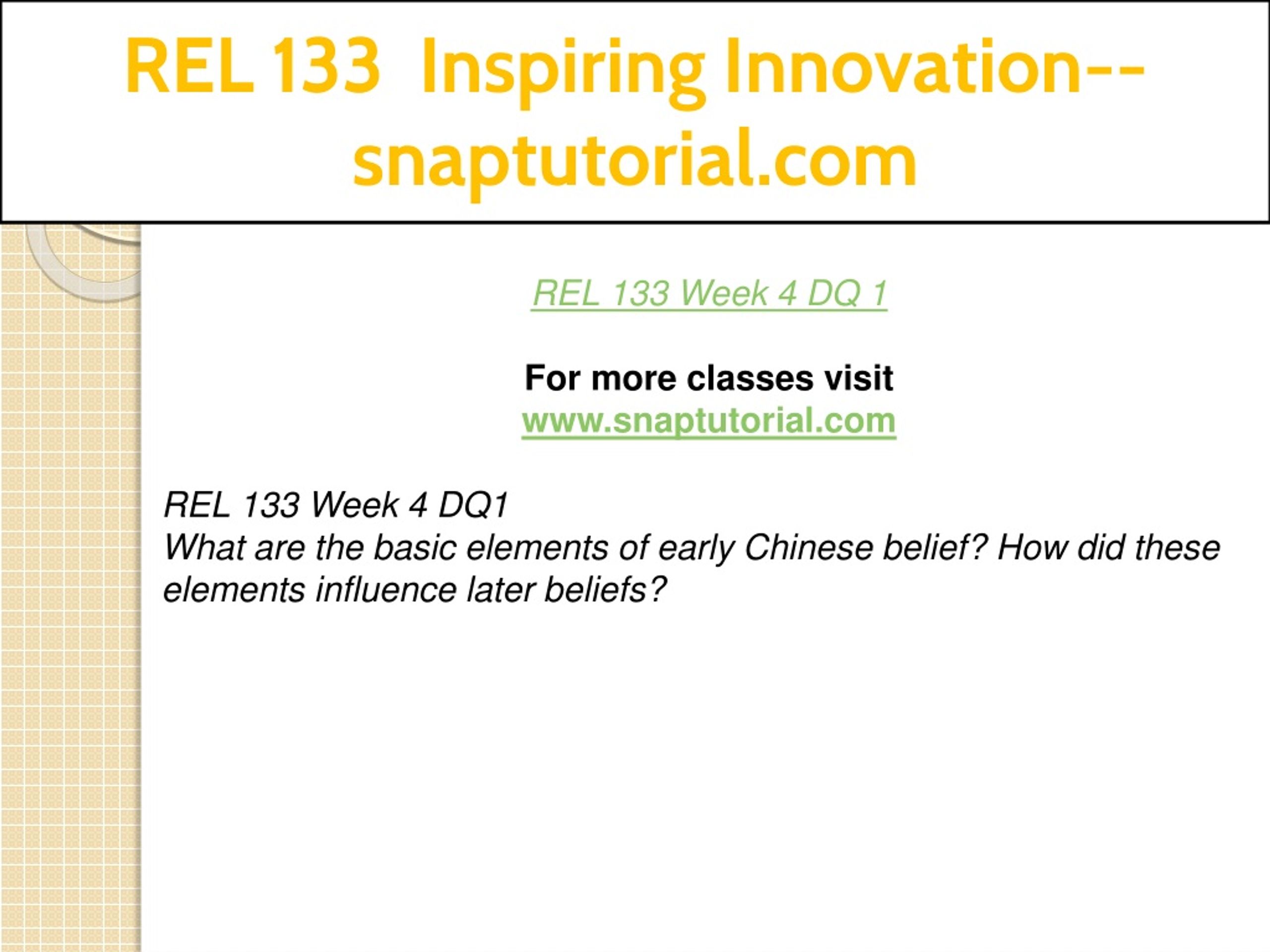 REL 133 Inspiring Innovation--snaptutorial.com

REL 133 Week 4 DQ 1

For more classes visit
www.snaptutorial.com

REL 133 Week 4 DQ1
What are the basic elements of early Chinese belief? How did these elements influence later beliefs?